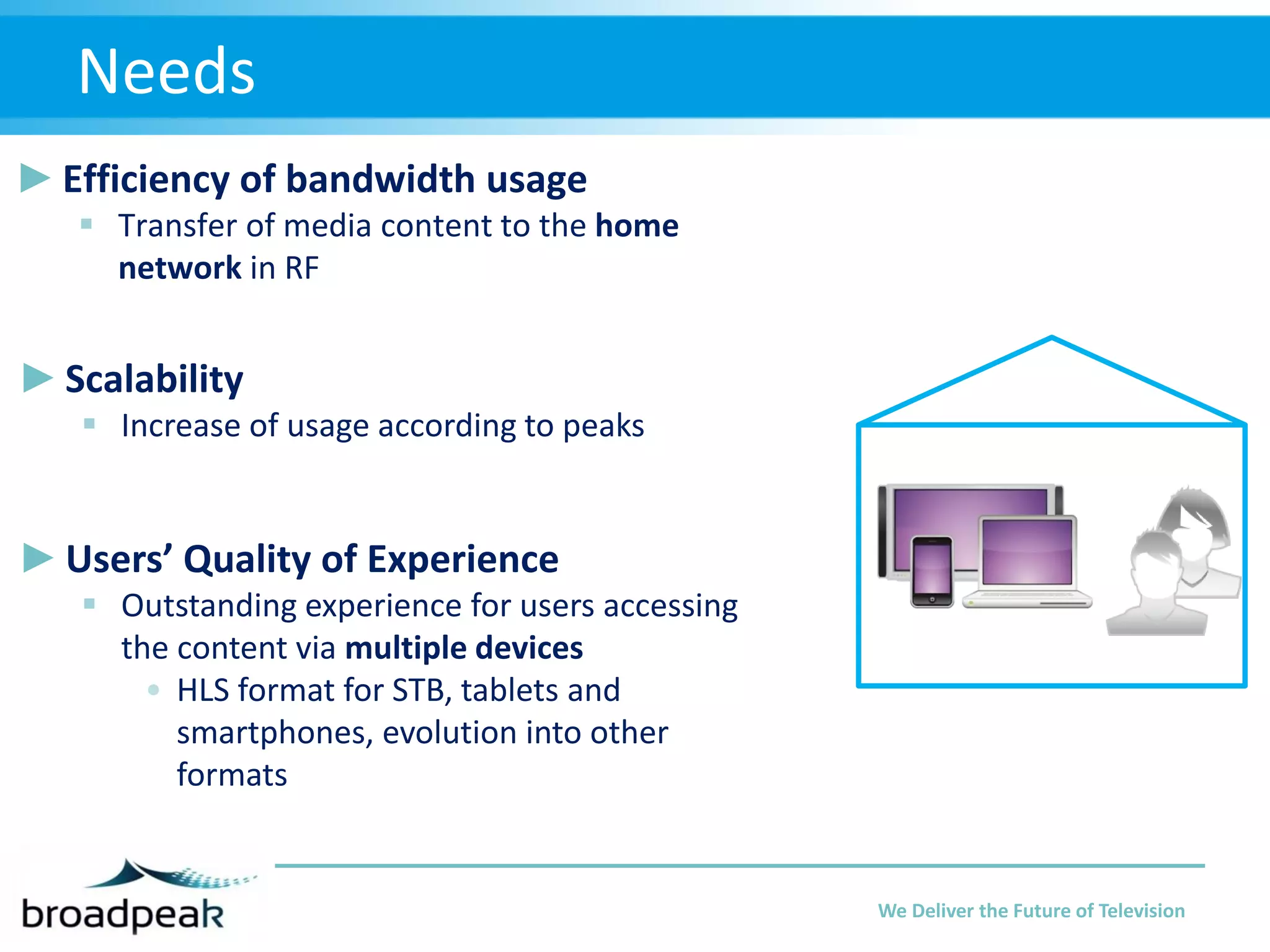 Needs

Efficiency of bandwidth usage

Transfer of media content to the home network in RF

Scalability

Increase of usage according to peaks

Users' Quality of Experience

Outstanding experience for users accessing the content via multiple devices

HLS format for STB, tablets and smartphones, evolution into other formats

broadpeak

We Deliver the Future of Television